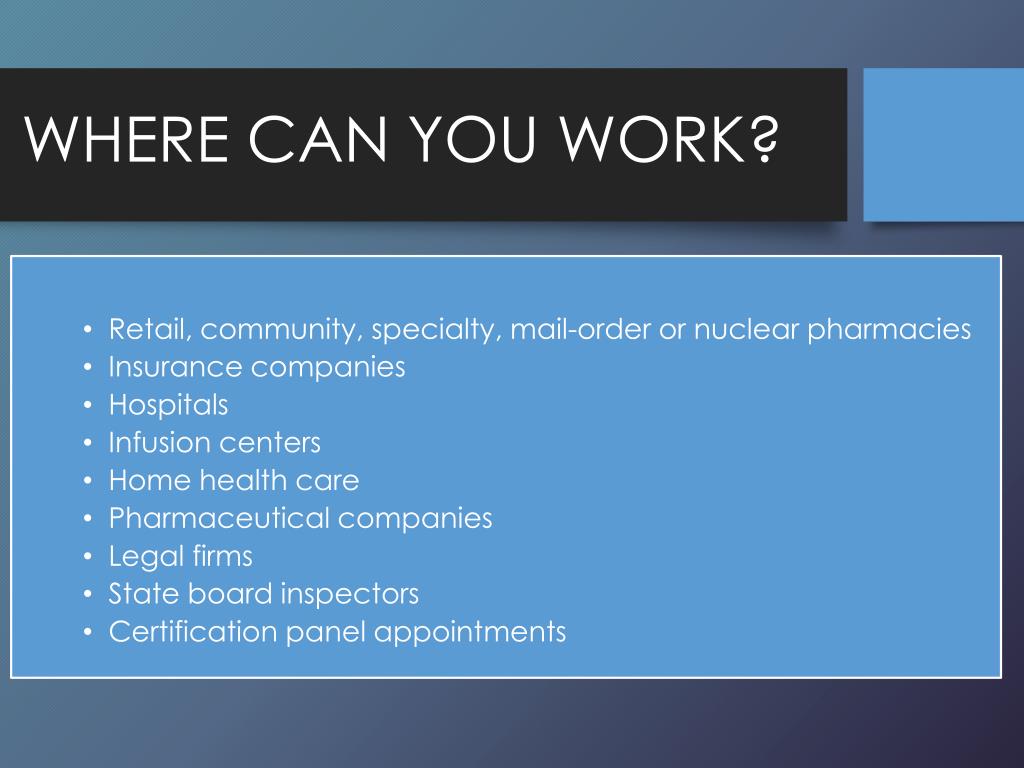 WHERE CAN YOU WORK?

• Retail, community, specialty, mail-order or nuclear pharmacies
• Insurance companies
• Hospitals
• Infusion centers
• Home health care
• Pharmaceutical companies
• Legal firms
• State board inspectors
• Certification panel appointments